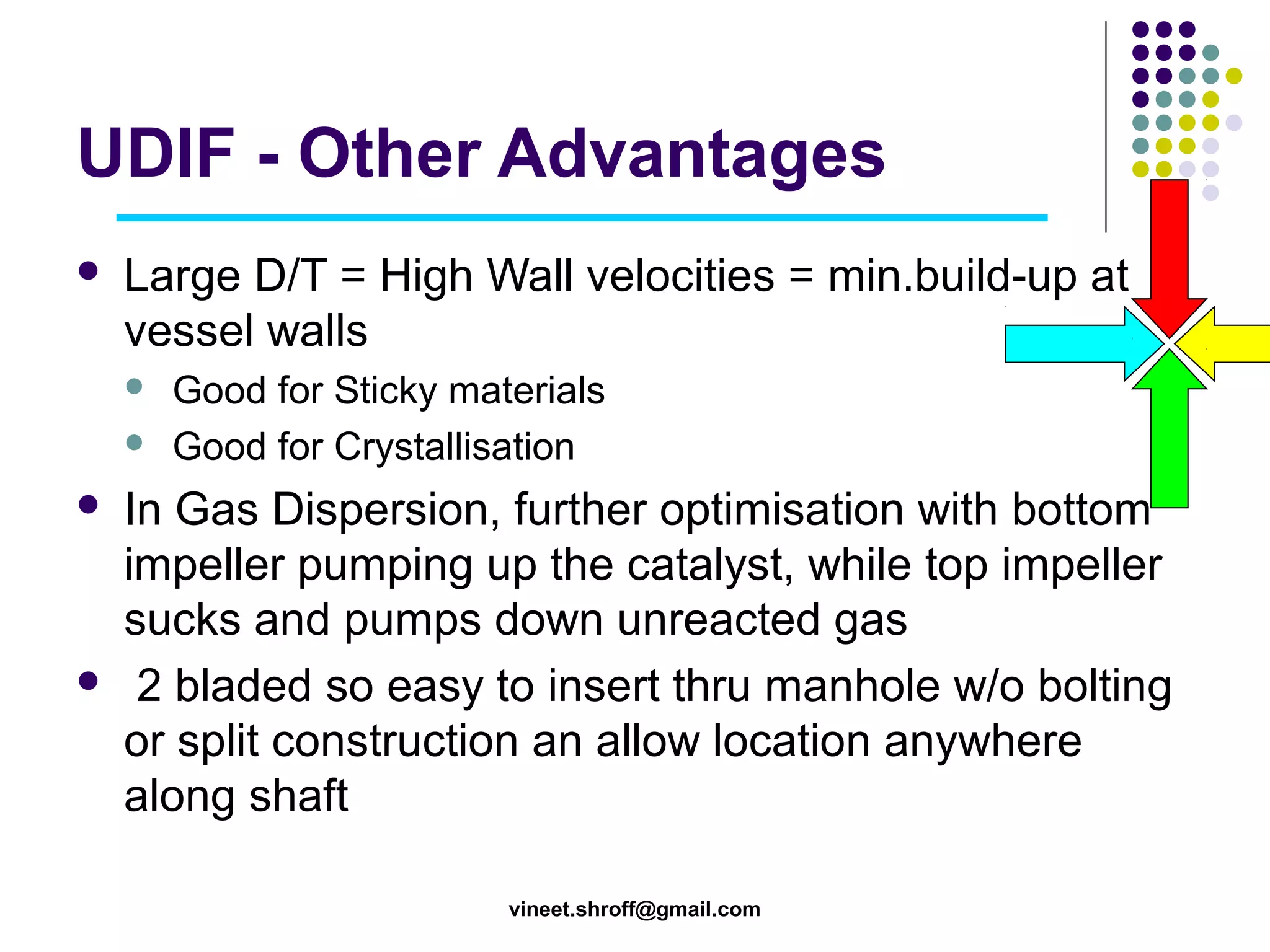 UDIF - Other Advantages

- Large D/T = High Wall velocities = min.build-up at vessel walls
  - Good for Sticky materials
  - Good for Crystallisation
- In Gas Dispersion, further optimisation with bottom impeller pumping up the catalyst, while top impeller sucks and pumps down unreacted gas
- 2 bladed so easy to insert thru manhole w/o bolting or split construction an allow location anywhere along shaft

vineet.shroff@gmail.com